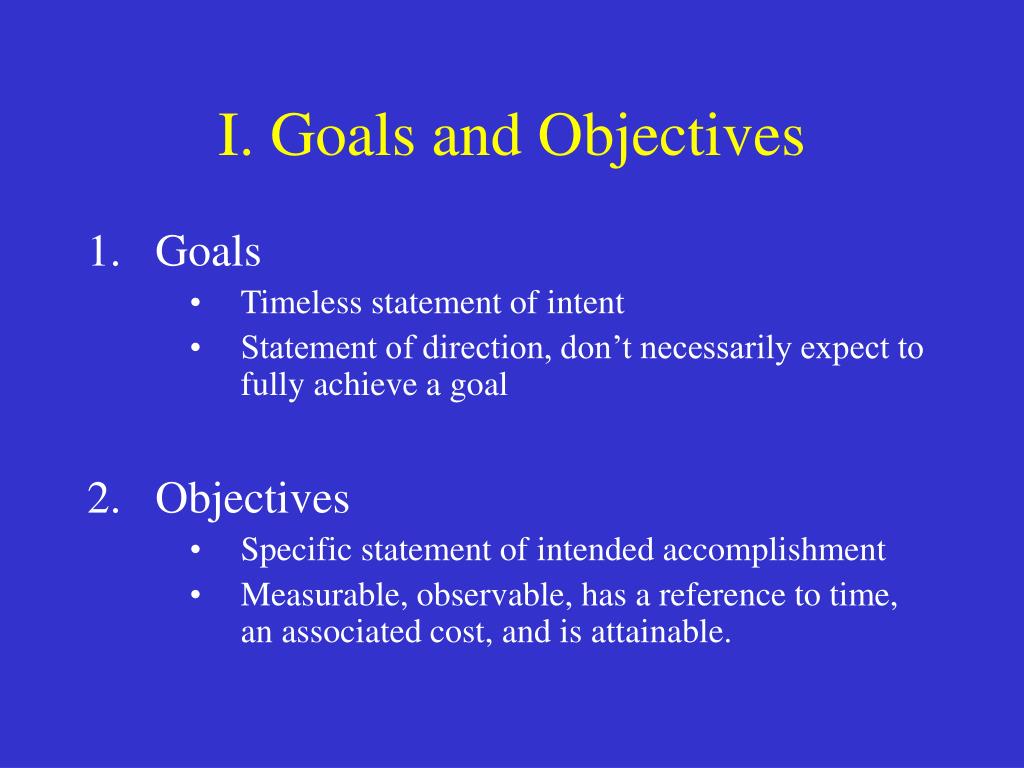 I. Goals and Objectives

1. Goals
• Timeless statement of intent
• Statement of direction, don’t necessarily expect to fully achieve a goal

2. Objectives
• Specific statement of intended accomplishment
• Measurable, observable, has a reference to time, an associated cost, and is attainable.